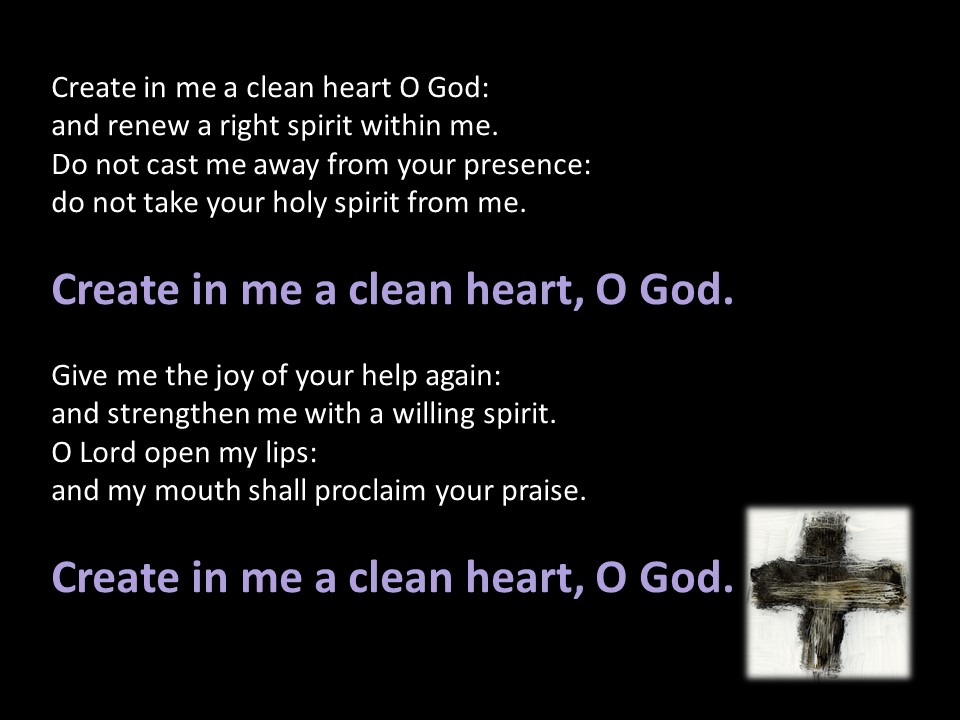 Create in me a clean heart O God:
and renew a right spirit within me.
Do not cast me away from your presence:
do not take your holy spirit from me.

Create in me a clean heart, O God.

Give me the joy of your help again:
and strengthen me with a willing spirit.
O Lord open my lips:
and my mouth shall proclaim your praise.

Create in me a clean heart, O God.